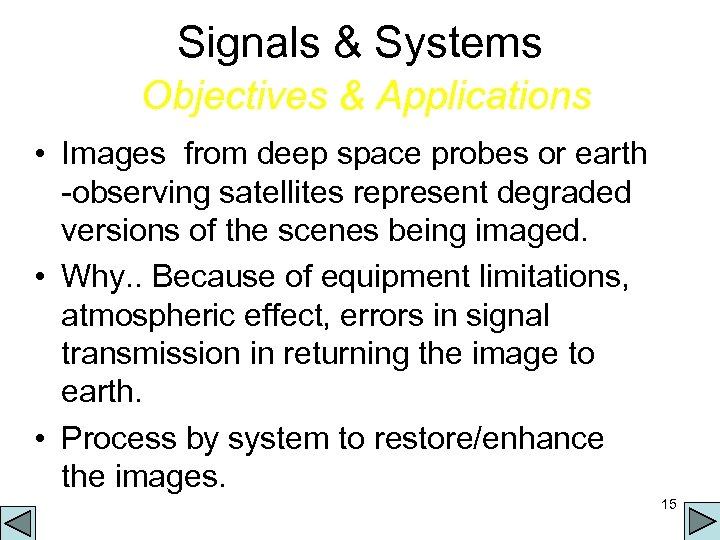 Signals & Systems
Objectives & Applications

• Images from deep space probes or earth -observing satellites represent degraded versions of the scenes being imaged.

• Why.. Because of equipment limitations, atmospheric effect, errors in signal transmission in returning the image to earth.

• Process by system to restore/enhance the images.

15